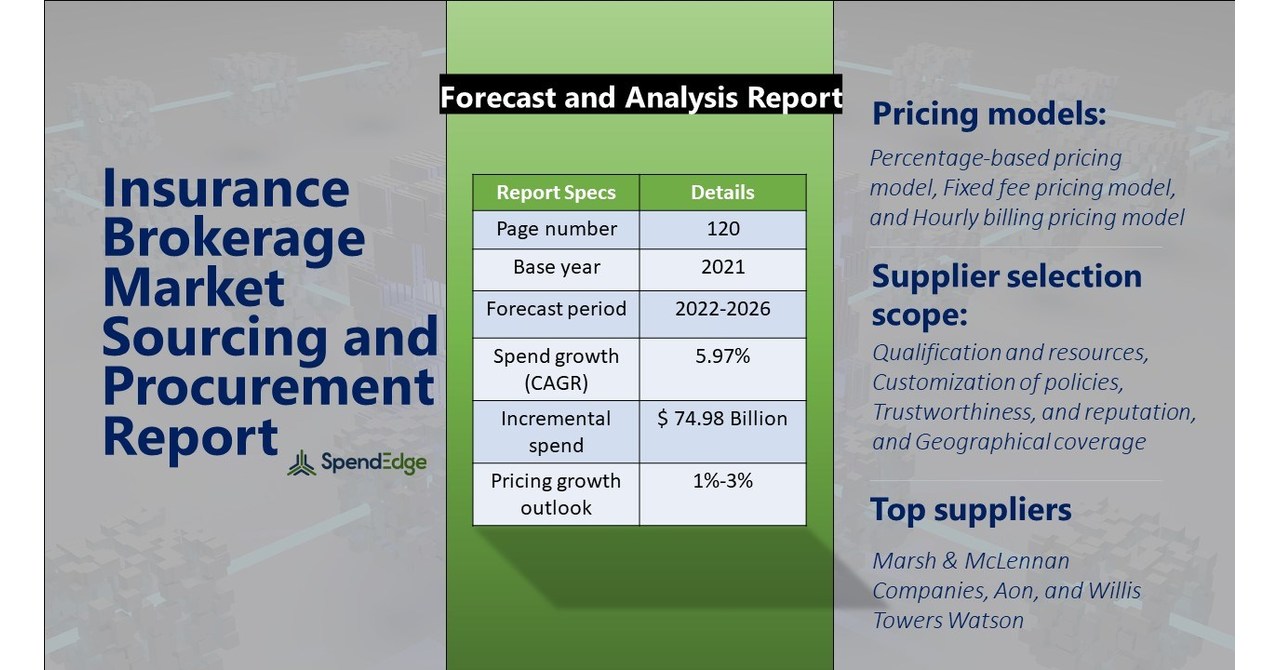 Insurance Brokerage Market Sourcing and Procurement Report

SpendEdge

Forecast and Analysis Report

| Report Specs | Details |
|---|---|
| Page number | 120 |
| Base year | 2021 |
| Forecast period | 2022-2026 |
| Spend growth (CAGR) | 5.97% |
| Incremental spend | $ 74.98 Billion |
| Pricing growth outlook | 1%-3% |

Pricing models:

Percentage-based pricing model, Fixed fee pricing model, and Hourly billing pricing model

Supplier selection scope:

Qualification and resources, Customization of policies, Trustworthiness, and reputation, and Geographical coverage

Top suppliers

Marsh & McLennan Companies, Aon, and Willis Towers Watson